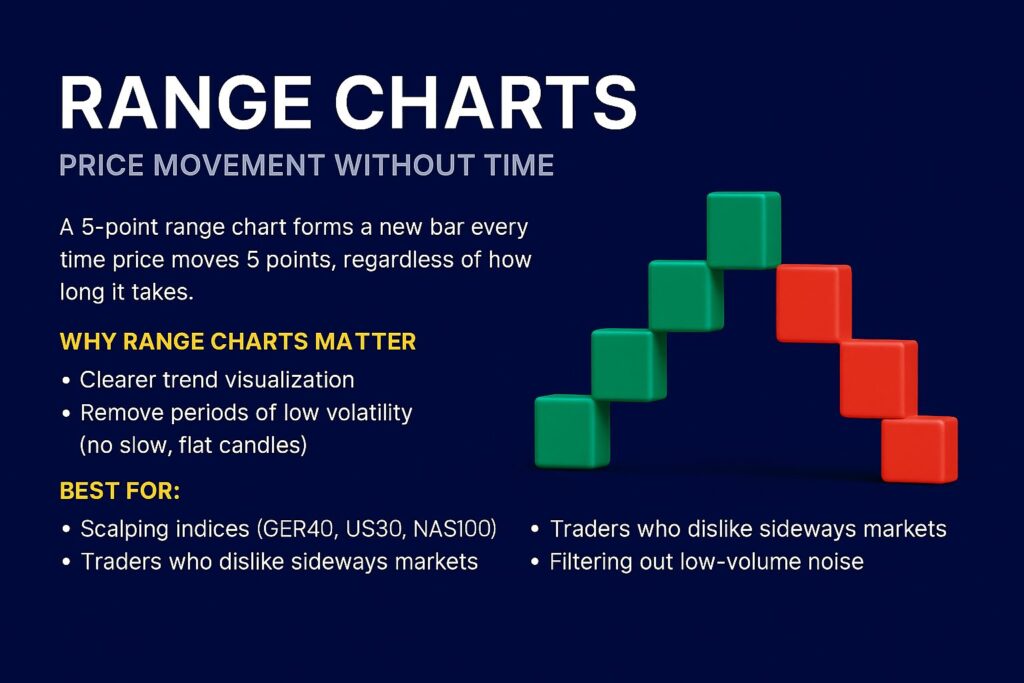 RANGE CHARTS

PRICE MOVEMENT WITHOUT TIME

A 5-point range chart forms a new bar every time price moves 5 points, regardless of how long it takes.

WHY RANGE CHARTS MATTER

• Clearer trend visualization
• Remove periods of low volatility (no slow, flat candles)

BEST FOR:

• Scalping indices (GER40, US30, NAS100)
• Traders who dislike sideways markets

• Traders who dislike sideways markets
• Filtering out low-volume noise